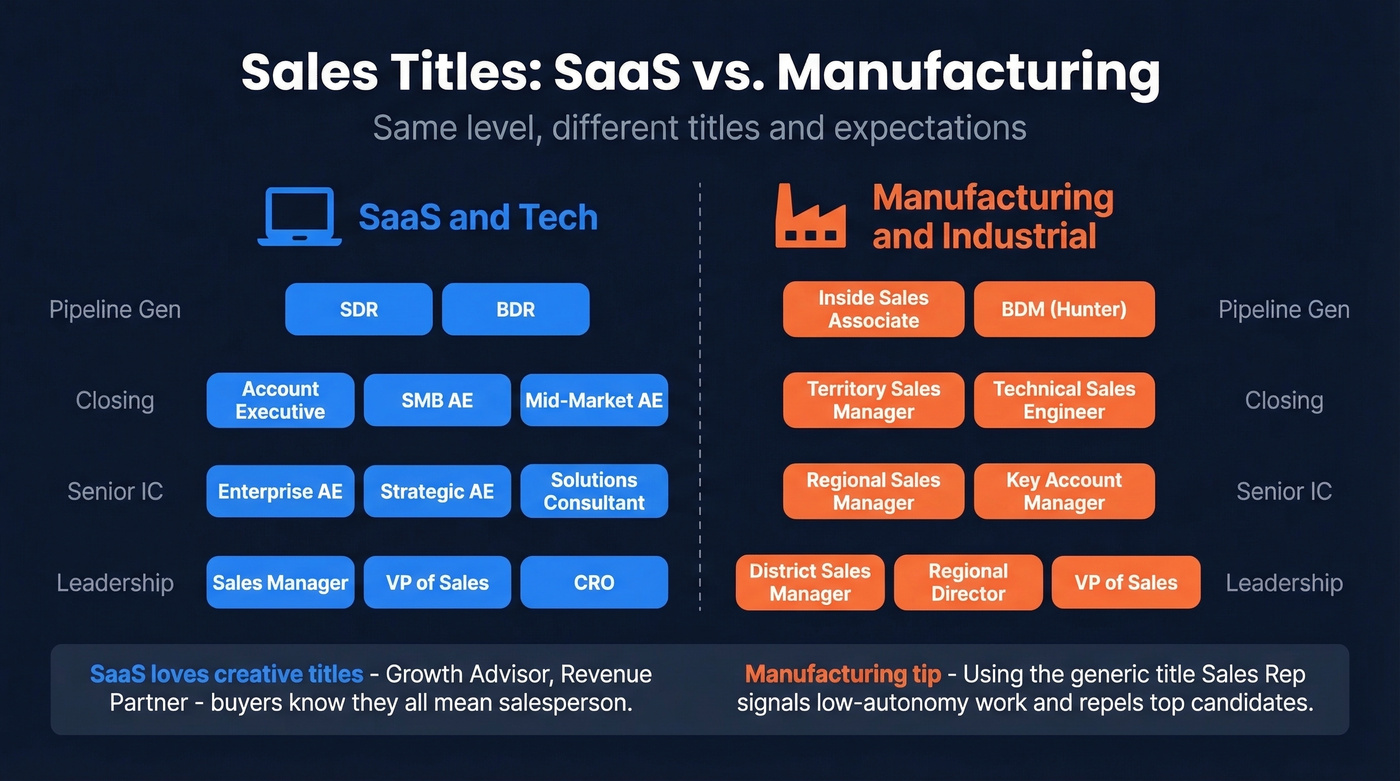 Sales Titles: SaaS vs. Manufacturing

Same level, different titles and expectations

SaaS and Tech

Pipeline Gen
SDR
BDR

Closing
Account Executive
SMB AE
Mid-Market AE

Senior IC
Enterprise AE
Strategic AE
Solutions Consultant

Leadership
Sales Manager
VP of Sales
CRO

Manufacturing and Industrial

Inside Sales Associate
BDM (Hunter)
Pipeline Gen

Territory Sales Manager
Technical Sales Engineer
Closing

Regional Sales Manager
Key Account Manager
Senior IC

District Sales Manager
Regional Director
VP of Sales
Leadership

SaaS loves creative titles - Growth Advisor, Revenue Partner - buyers know they all mean salesperson.

Manufacturing tip - Using the generic title Sales Rep signals low-autonomy work and repels top candidates.